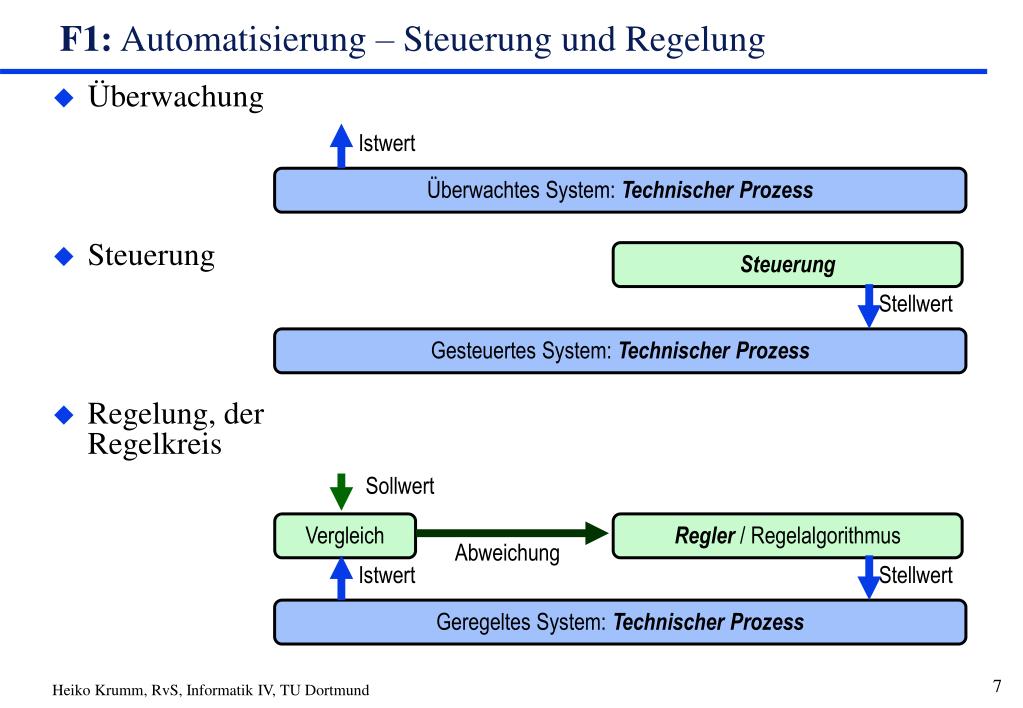 F1: Automatisierung – Steuerung und Regelung

Überwachung

Istwert

Überwachtes System: Technischer Prozess

Steuerung

Steuerung

Stellwert

Gesteuertes System: Technischer Prozess

Regelung, der Regelkreis

Sollwert

Vergleich

Abweichung

Regler / Regelalgorithmus

Istwert

Stellwert

Geregeltes System: Technischer Prozess

Heiko Krumm, RvS, Informatik IV, TU Dortmund

7